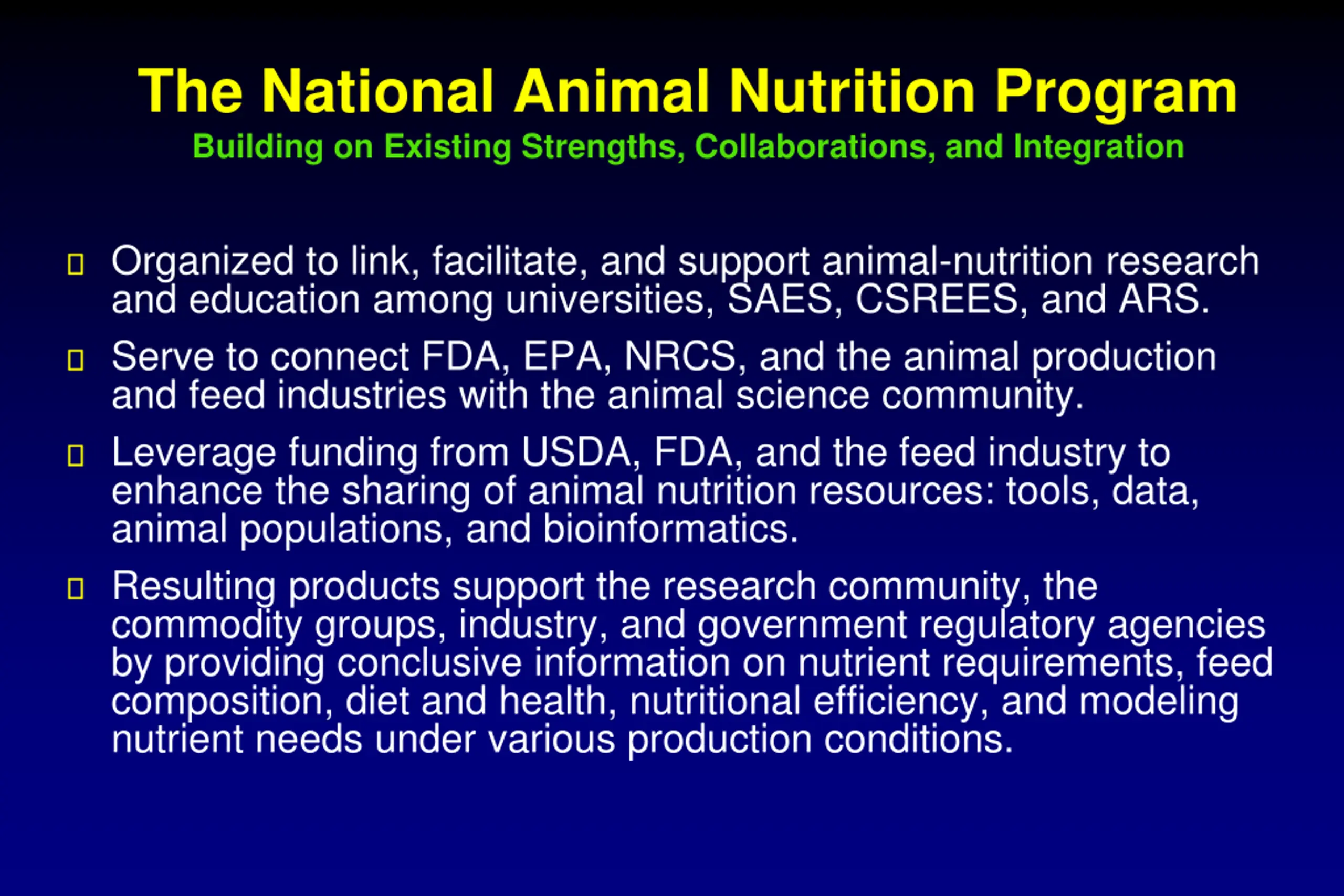 The National Animal Nutrition Program
Building on Existing Strengths, Collaborations, and Integration

- Organized to link, facilitate, and support animal-nutrition research and education among universities, SAES, CSREES, and ARS.

- Serve to connect FDA, EPA, NRCS, and the animal production and feed industries with the animal science community.

- Leverage funding from USDA, FDA, and the feed industry to enhance the sharing of animal nutrition resources: tools, data, animal populations, and bioinformatics.

- Resulting products support the research community, the commodity groups, industry, and government regulatory agencies by providing conclusive information on nutrient requirements, feed composition, diet and health, nutritional efficiency, and modeling nutrient needs under various production conditions.